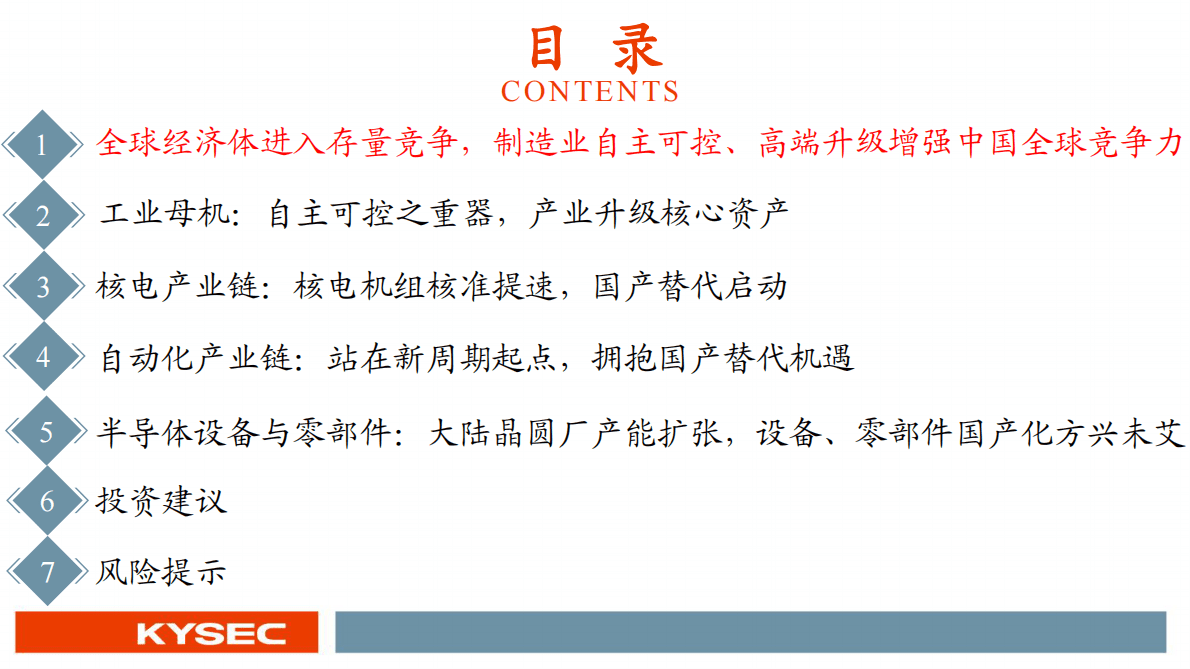 目 录
CONTENTS

1 全球经济体进入存量竞争，制造业自主可控、高端升级增强中国全球竞争力

2 工业母机：自主可控之重器，产业升级核心资产

3 核电产业链：核电机组核准提速，国产替代启动

4 自动化产业链：站在新周期起点，拥抱国产替代机遇

5 半导体设备与零部件：大陆晶圆厂产能扩张，设备、零部件国产化方兴未艾

6 投资建议

7 风险提示

KYSEC